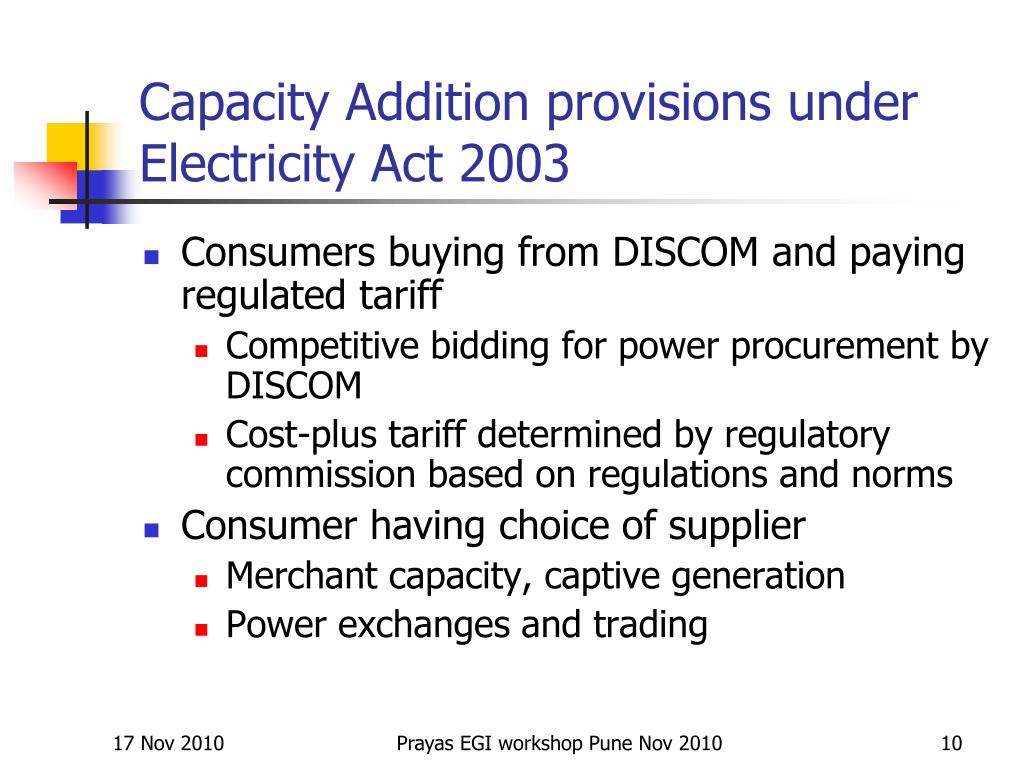 Capacity Addition provisions under Electricity Act 2003

- Consumers buying from DISCOM and paying regulated tariff
  - Competitive bidding for power procurement by DISCOM
  - Cost-plus tariff determined by regulatory commission based on regulations and norms
- Consumer having choice of supplier
  - Merchant capacity, captive generation
  - Power exchanges and trading

17 Nov 2010

Prayas EGI workshop Pune Nov 2010

10